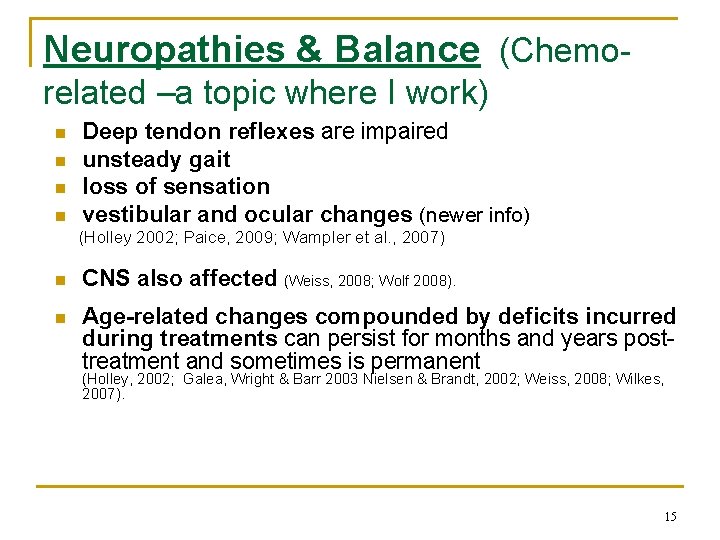 Neuropathies & Balance (Chemo-related –a topic where I work)

- Deep tendon reflexes are impaired
- unsteady gait
- loss of sensation
- vestibular and ocular changes (newer info)
(Holley 2002; Paice, 2009; Wampler et al., 2007)

- CNS also affected (Weiss, 2008; Wolf 2008).

- Age-related changes compounded by deficits incurred during treatments can persist for months and years post-treatment and sometimes is permanent
(Holley, 2002; Galea, Wright & Barr 2003 Nielsen & Brandt, 2002; Weiss, 2008; Wilkes, 2007).

15